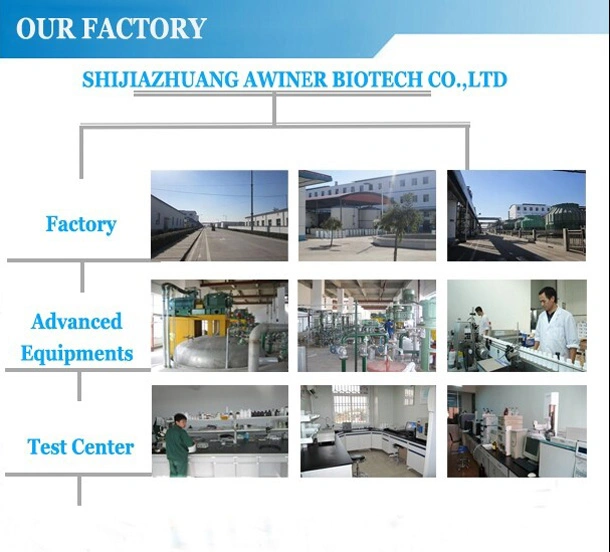 OUR FACTORY

SHIJIAZHUANG AWINER BIOTECH CO.,LTD

Factory

Advanced Equipments

Test Center